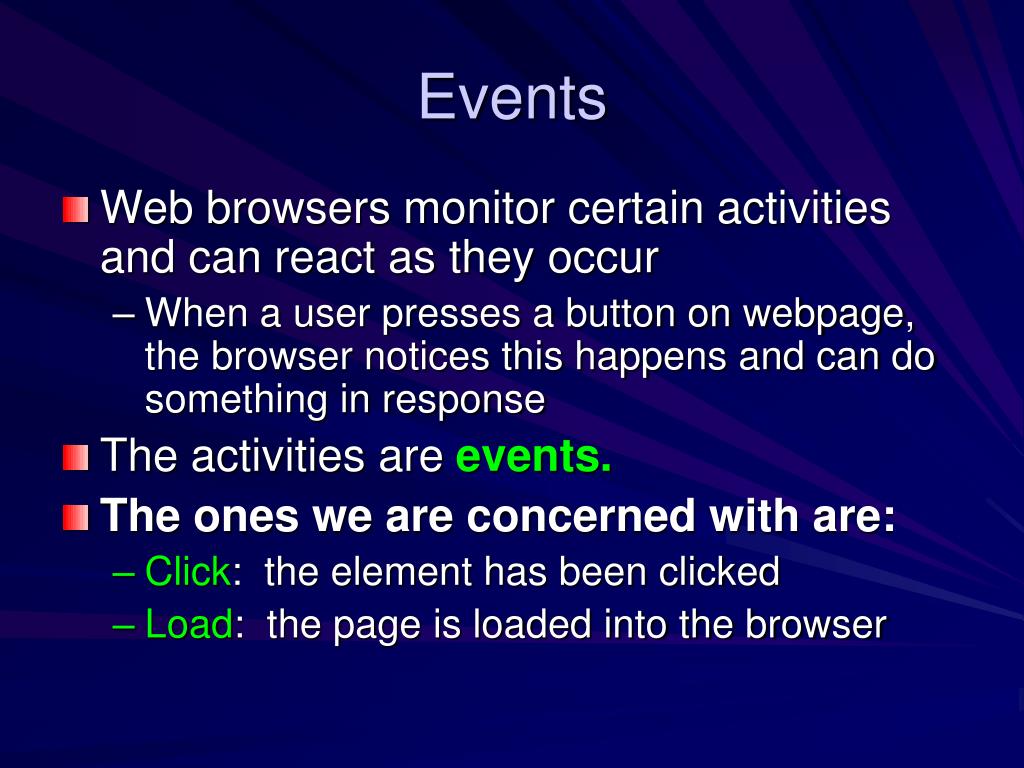 Events

Web browsers monitor certain activities and can react as they occur

– When a user presses a button on webpage, the browser notices this happens and can do something in response

The activities are events.

The ones we are concerned with are:

– Click: the element has been clicked

– Load: the page is loaded into the browser